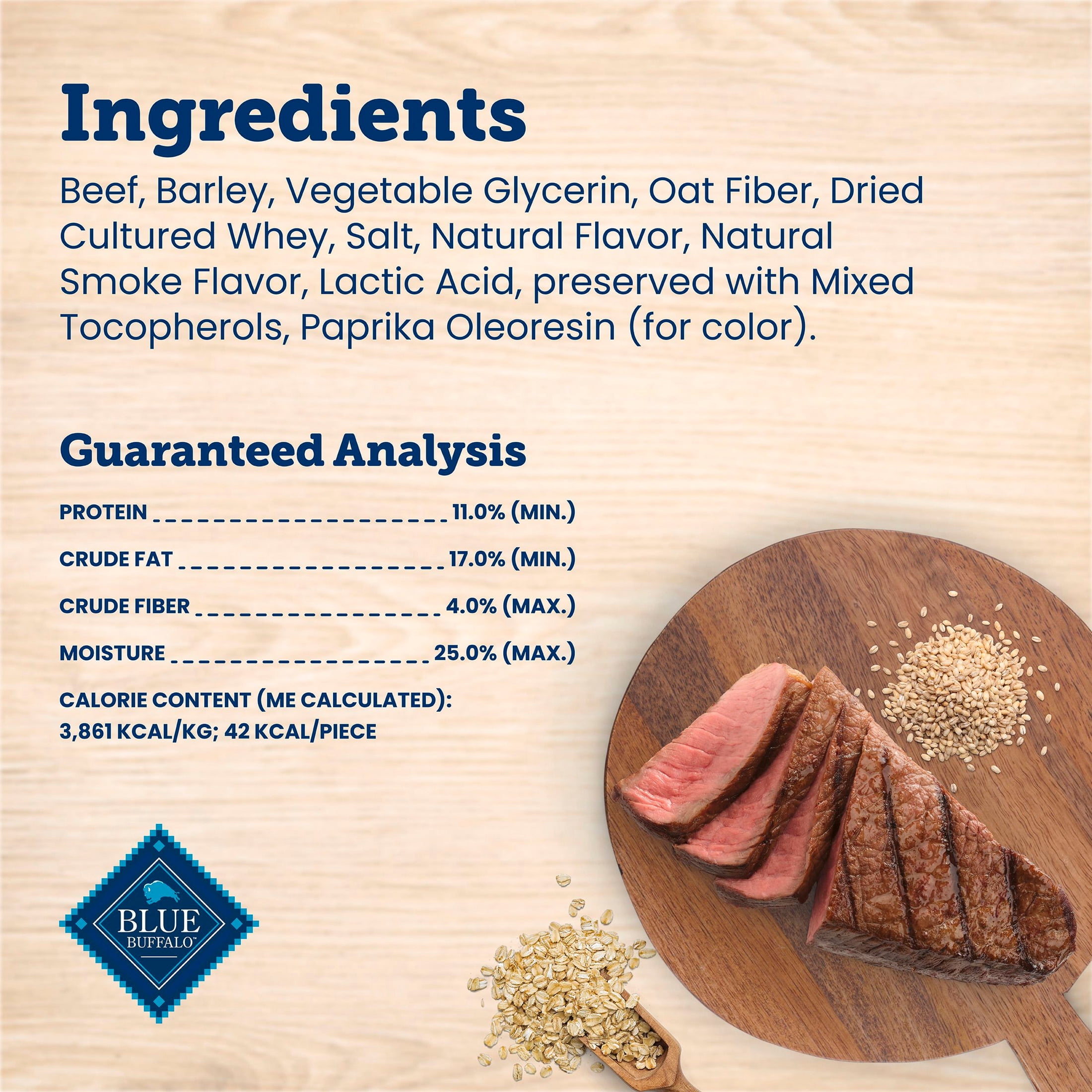 Ingredients

Beef, Barley, Vegetable Glycerin, Oat Fiber, Dried Cultured Whey, Salt, Natural Flavor, Natural Smoke Flavor, Lactic Acid, preserved with Mixed Tocopherols, Paprika Oleoresin (for color).

Guaranteed Analysis

PROTEIN 11.0% (MIN.)

CRUDE FAT 17.0% (MIN.)

CRUDE FIBER 4.0% (MAX.)

MOISTURE 25.0% (MAX.)

CALORIE CONTENT (ME CALCULATED):
3,861 KCAL/KG; 42 KCAL/PIECE

BLUE
BUFFALO™